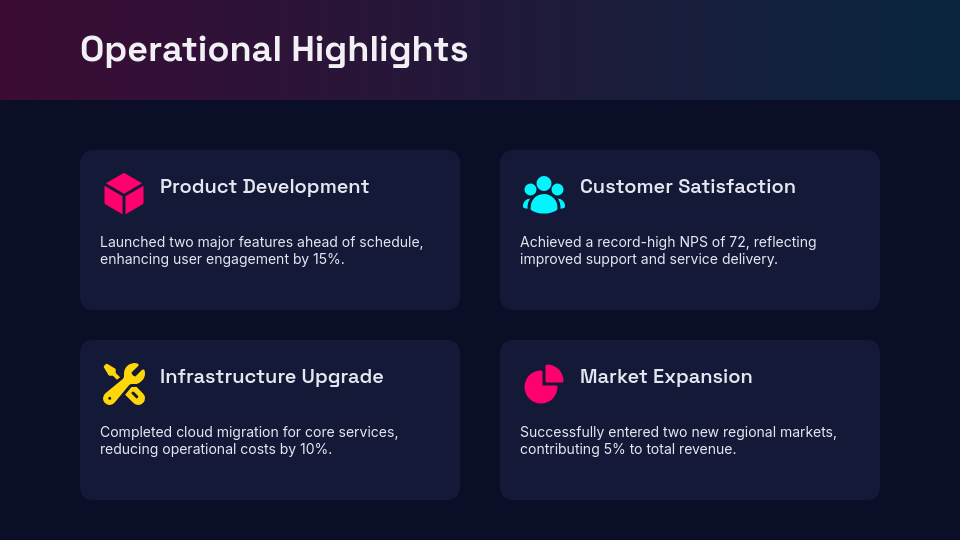 Operational Highlights

Product Development

Launched two major features ahead of schedule, enhancing user engagement by 15%.

Customer Satisfaction

Achieved a record-high NPS of 72, reflecting improved support and service delivery.

Infrastructure Upgrade

Completed cloud migration for core services, reducing operational costs by 10%.

Market Expansion

Successfully entered two new regional markets, contributing 5% to total revenue.